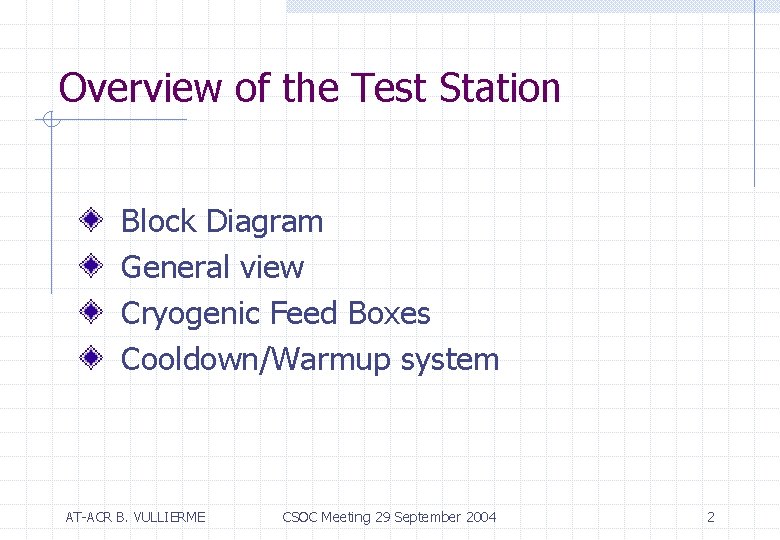 Overview of the Test Station

Block Diagram
General view
Cryogenic Feed Boxes
Cooldown/Warmup system

AT-ACR B. VULLIERME CSOC Meeting 29 September 2004 2